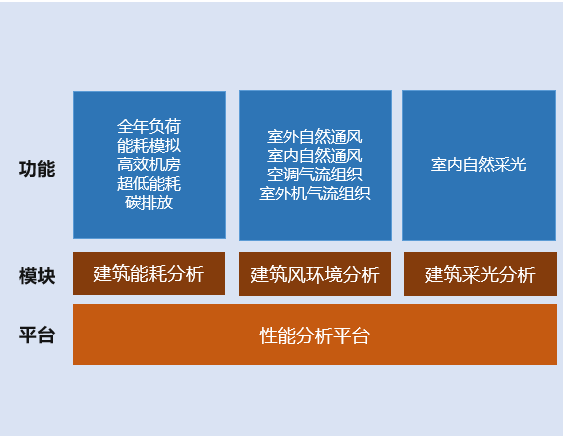 功能

全年负荷
能耗模拟
高效机房
超低能耗
碳排放

室外自然通风
室内自然通风
空调气流组织
室外机气流组织

室内自然采光

模块

建筑能耗分析

建筑风环境分析

建筑采光分析

平台

性能分析平台